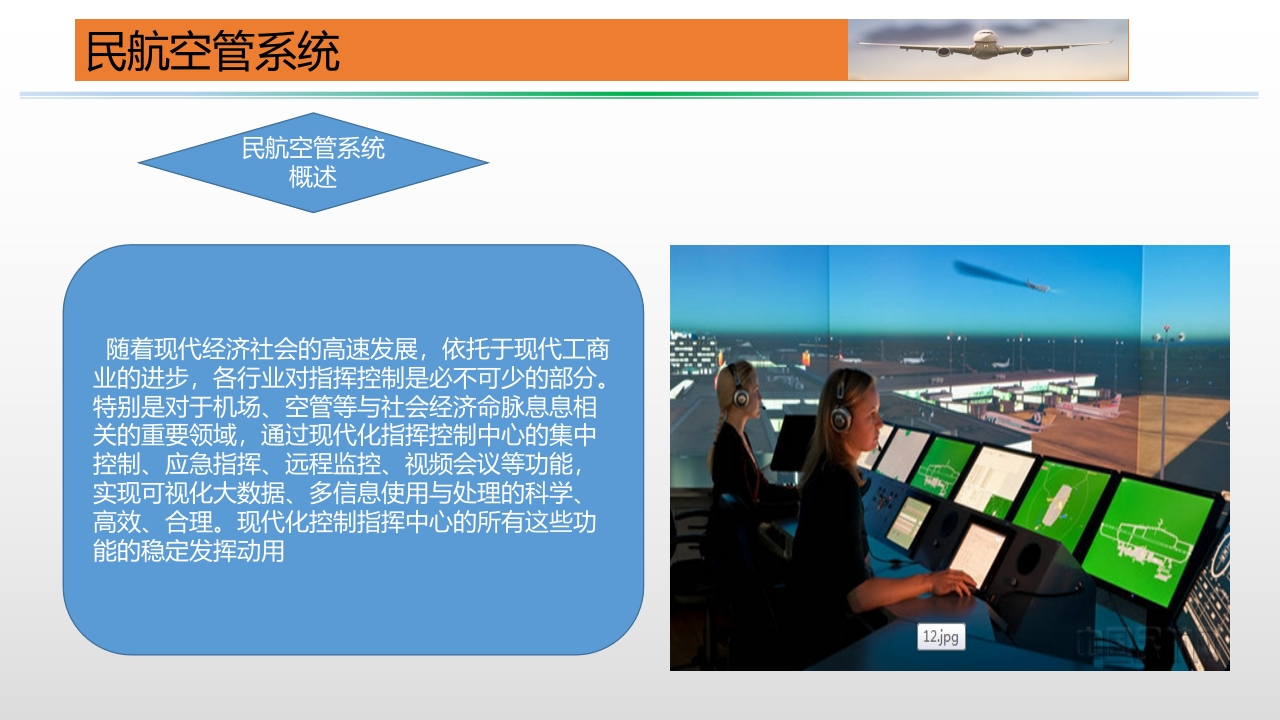 民航空管系统

民航空管系统
概述

随着现代经济社会的高速发展，依托于现代工商业的进步，各行业对指挥控制是必不可少的部分。特别是对于机场、空管等与社会经济命脉息息相关的重要领域，通过现代化指挥控制中心的集中控制、应急指挥、远程监控、视频会议等功能，实现可视化大数据、多信息使用与处理的科学、高效、合理。现代化控制指挥中心的所有这些功能的稳定发挥动用

12.jpg